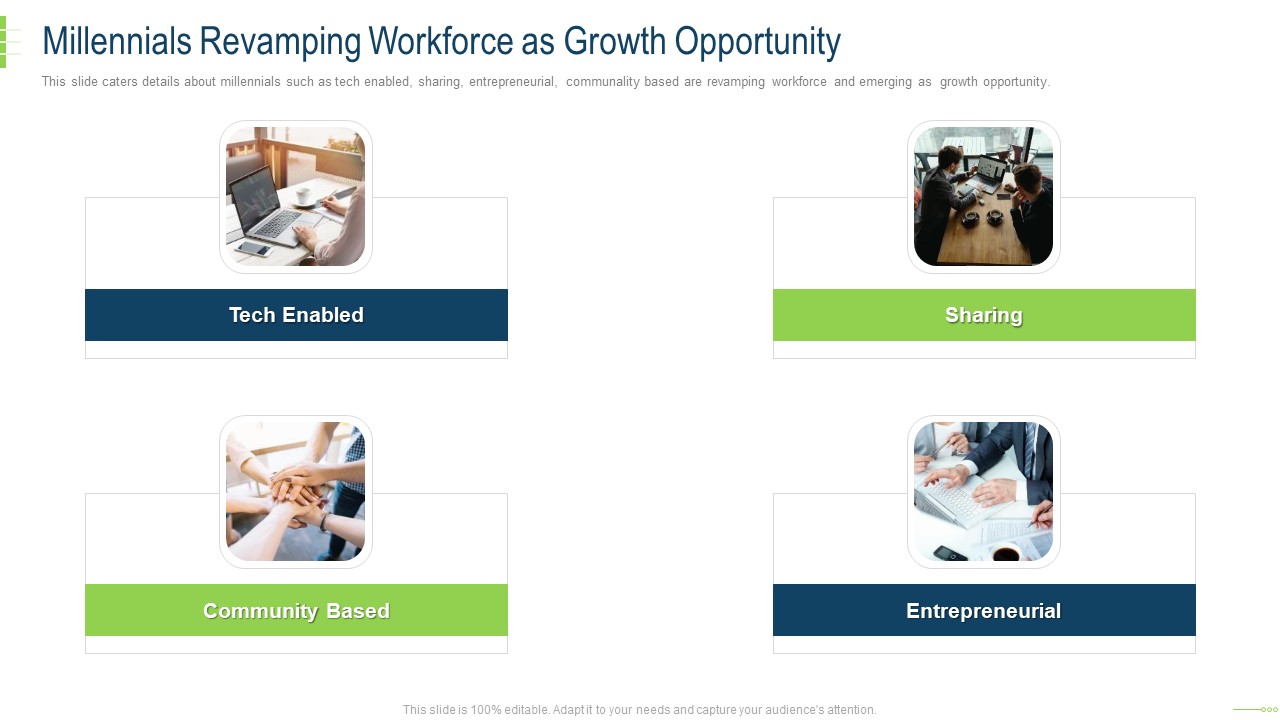 Millennials Revamping Workforce as Growth Opportunity

This slide caters details about millennials such as tech enabled, sharing, entrepreneurial, communality based are revamping workforce and emerging as growth opportunity.

Tech Enabled

Sharing

Community Based

Entrepreneurial

This slide is 100% editable. Adapt it to your needs and capture your audience's attention.